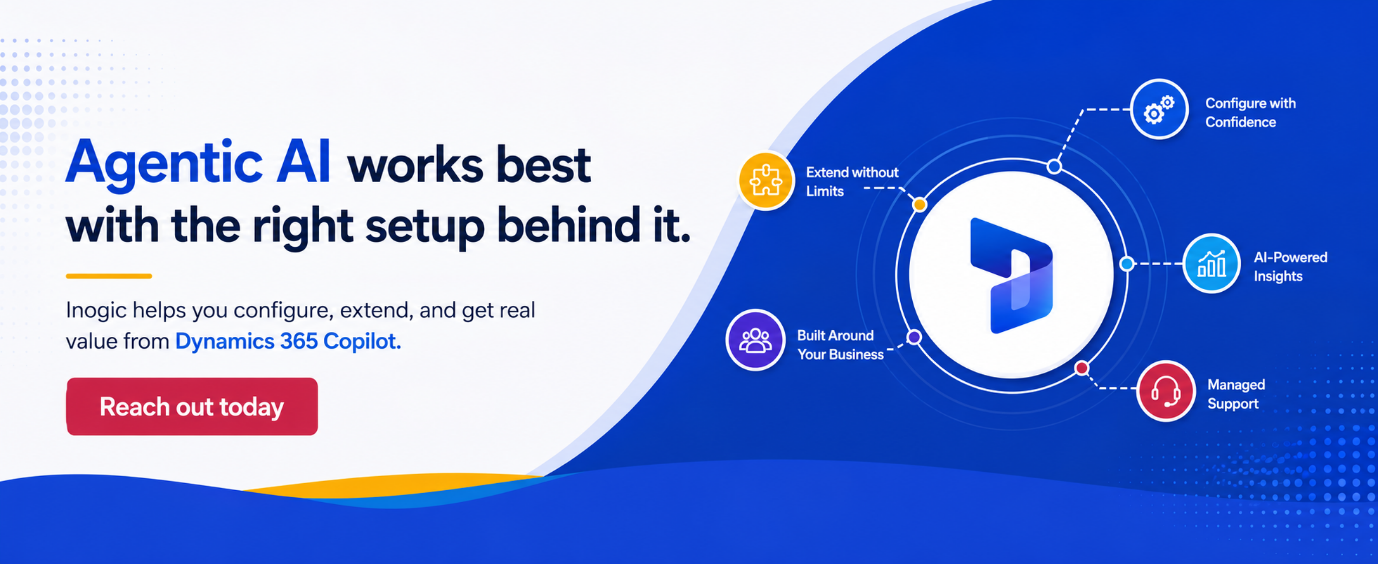 Agentic AI works best with the right setup behind it.

Inogic helps you configure, extend, and get real value from Dynamics 365 Copilot.

Reach out today

Extend without Limits

Configure with Confidence

AI-Powered Insights

Built Around Your Business

Managed Support